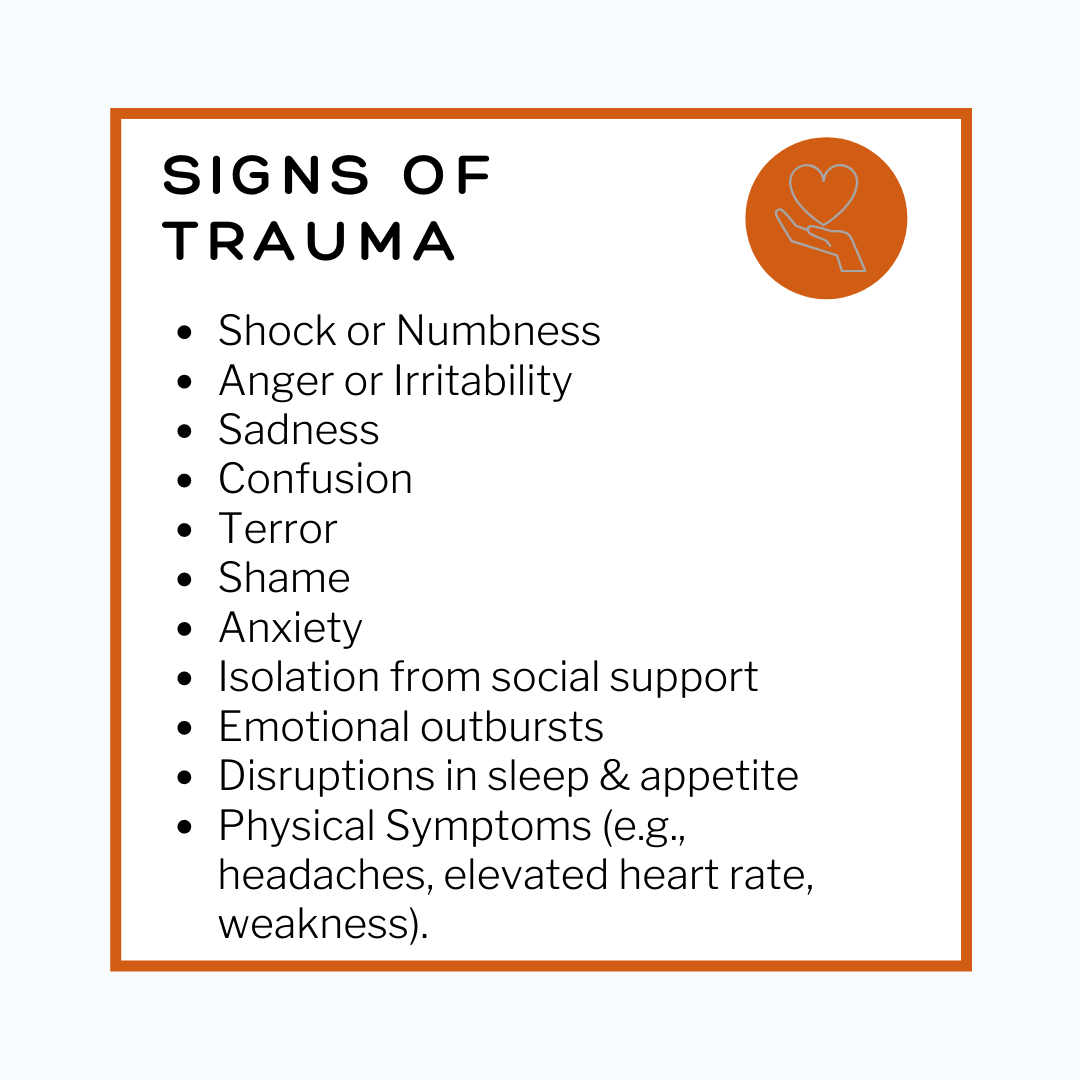 SIGNS OF TRAUMA

- Shock or Numbness
- Anger or Irritability
- Sadness
- Confusion
- Terror
- Shame
- Anxiety
- Isolation from social support
- Emotional outbursts
- Disruptions in sleep & appetite
- Physical Symptoms (e.g., headaches, elevated heart rate, weakness).